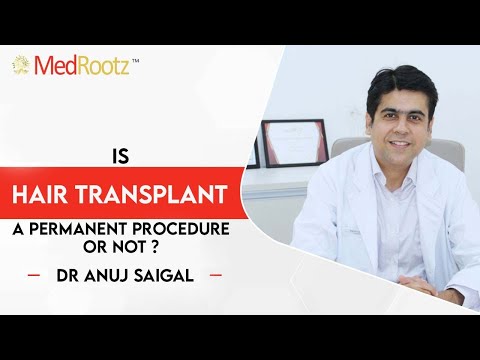 MedRootz™

IS

HAIR TRANSPLANT

A PERMANENT PROCEDURE OR NOT ?

— DR ANUJ SAIGAL —